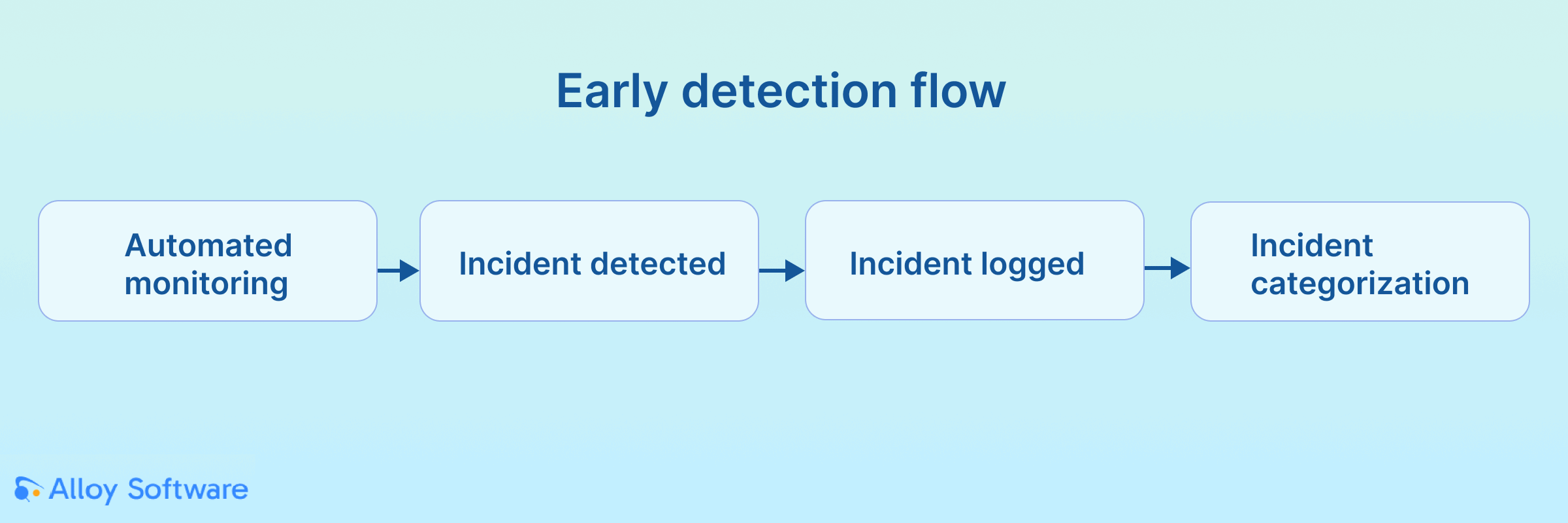 Early detection flow

Automated monitoring

Incident detected

Incident logged

Incident categorization

Alloy Software